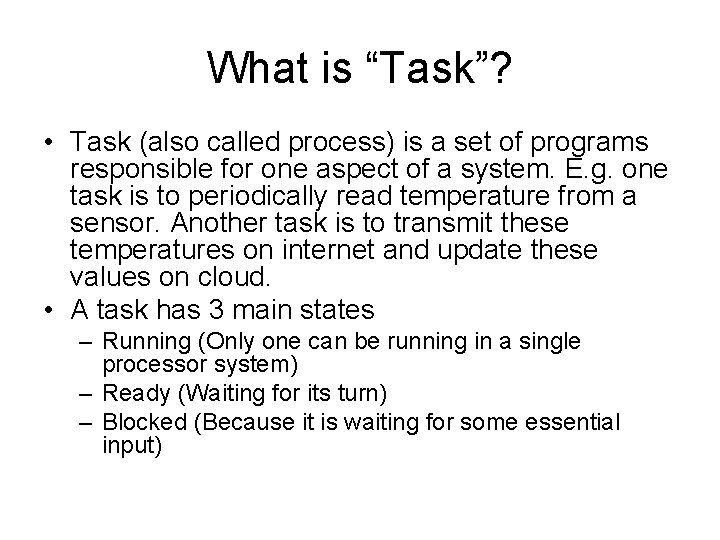 What is “Task”?

• Task (also called process) is a set of programs responsible for one aspect of a system. E.g. one task is to periodically read temperature from a sensor. Another task is to transmit these temperatures on internet and update these values on cloud.
• A task has 3 main states
– Running (Only one can be running in a single processor system)
– Ready (Waiting for its turn)
– Blocked (Because it is waiting for some essential input)